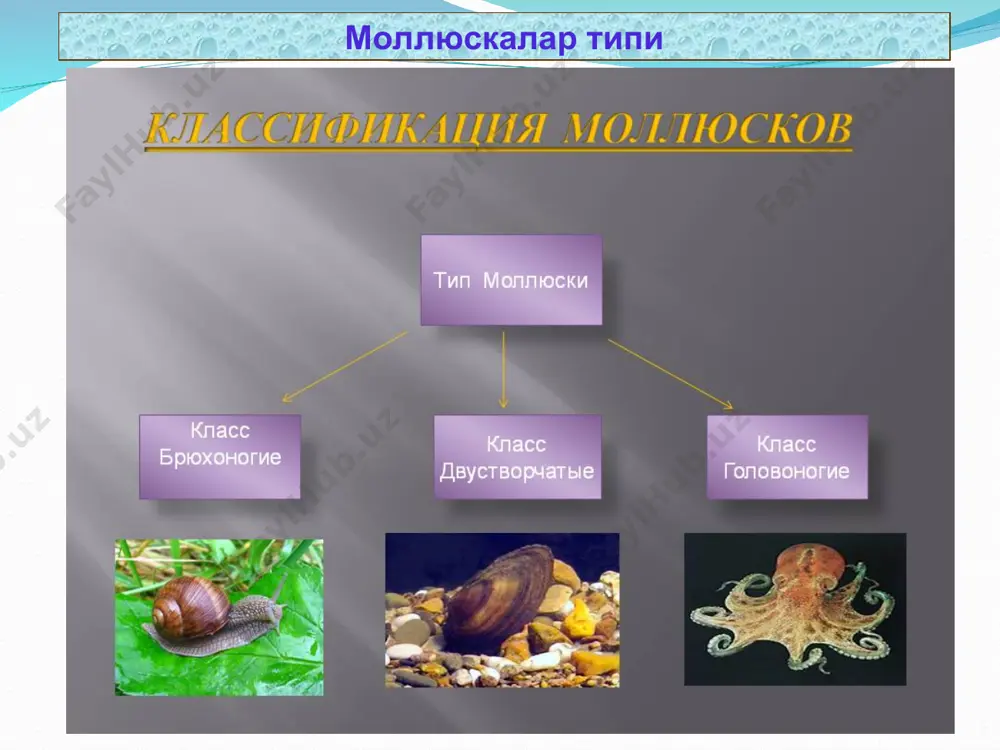 Моллюскалар типи

КЛАССИФИКАЦИЯ МОЛЛЮСКОВ

Тип Моллюски

Класс Брюхоногие

Класс Двустворчатые

Класс Головоногие

FaylHub.uz